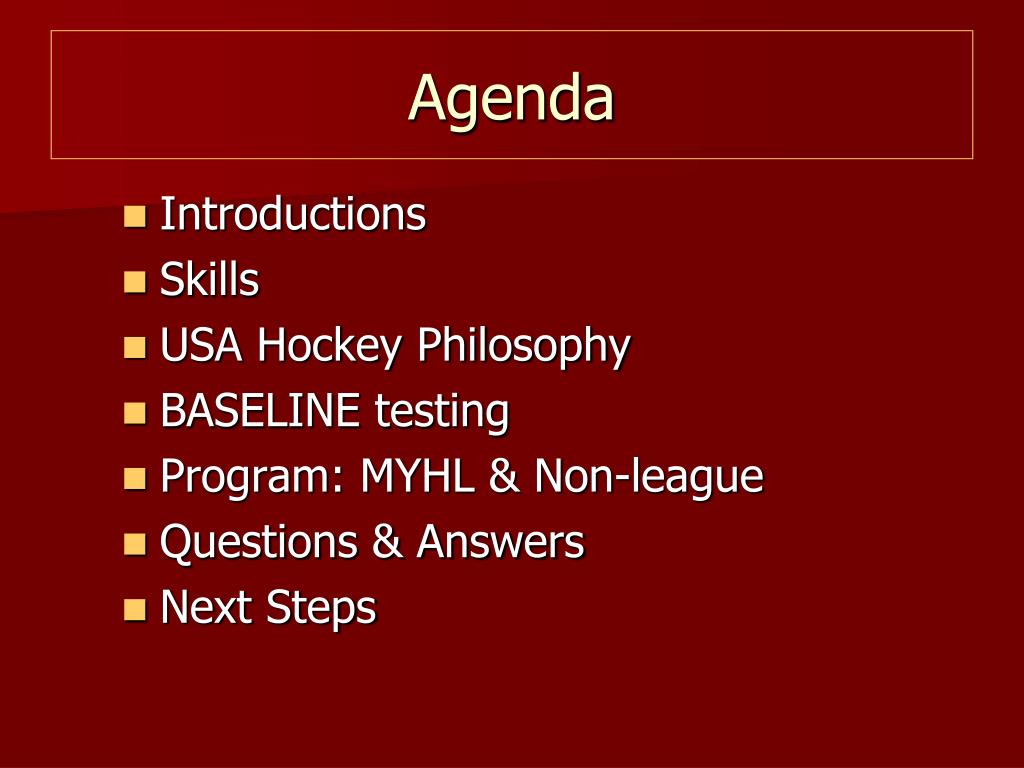 Agenda

- Introductions
- Skills
- USA Hockey Philosophy
- BASELINE testing
- Program: MYHL & Non-league
- Questions & Answers
- Next Steps